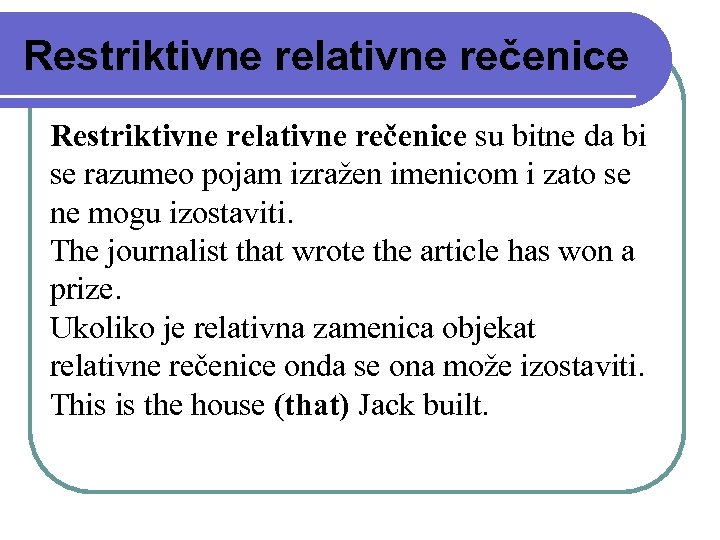 Restriktivne relativne rečenice

Restriktivne relativne rečenice su bitne da bi se razumeo pojam izražen imenicom i zato se ne mogu izostaviti.
The journalist that wrote the article has won a prize.
Ukoliko je relativna zamenica objekat relativne rečenice onda se ona može izostaviti.
This is the house (that) Jack built.